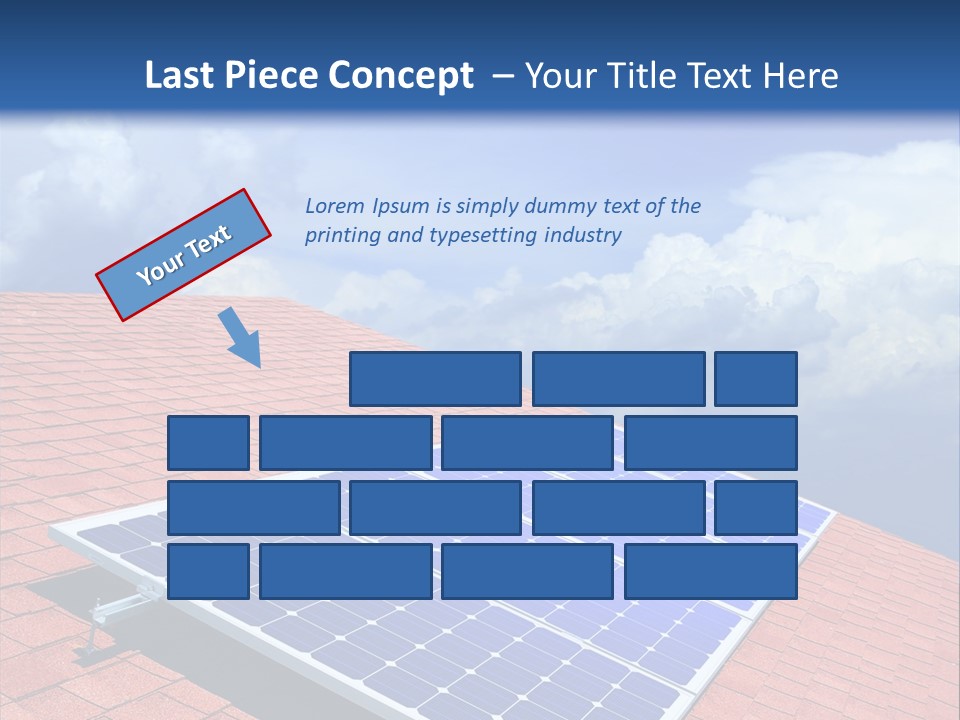 Last Piece Concept – Your Title Text Here

Your Text

Lorem Ipsum is simply dummy text of the printing and typesetting industry